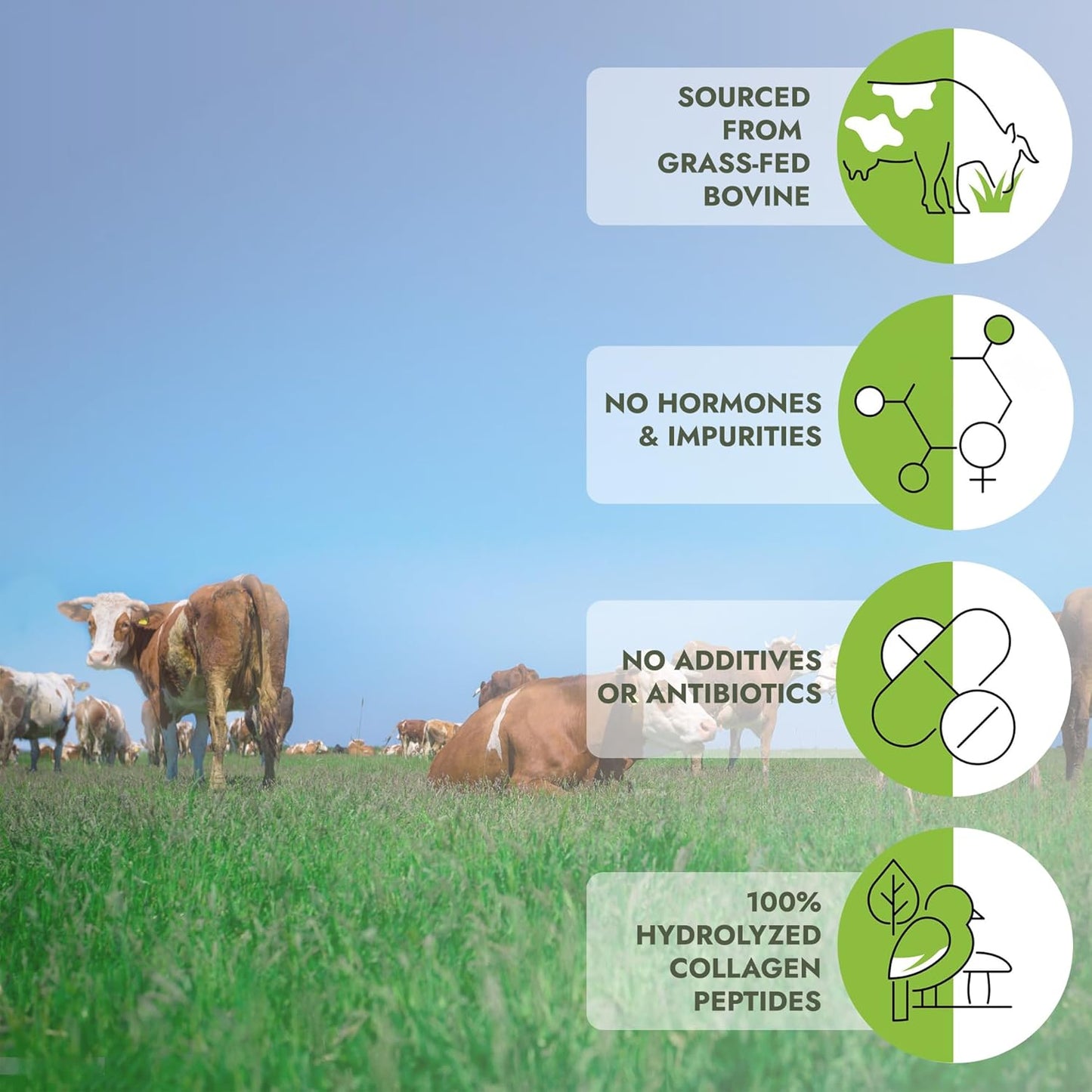 SOURCED FROM GRASS-FED BOVINE

NO HORMONES & IMPURITIES

NO ADDITIVES OR ANTIBIOTICS

100% HYDROLYZED COLLAGEN PEPTIDES